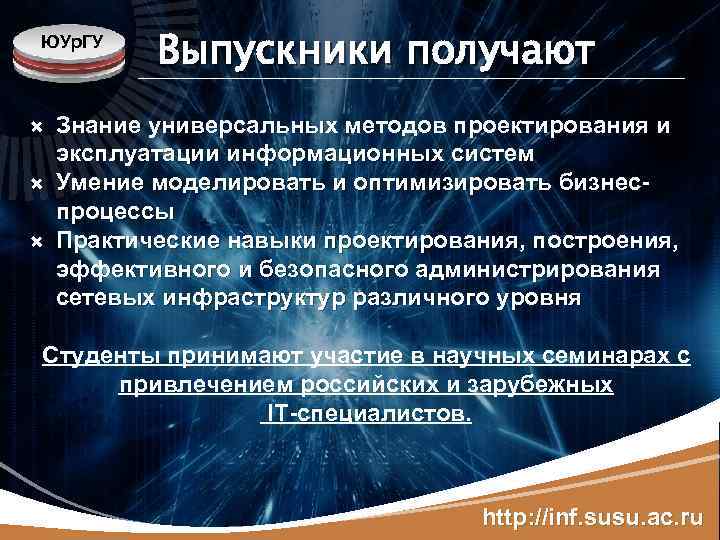 ЮУрГУ

Выпускники получают

× Знание универсальных методов проектирования и эксплуатации информационных систем
× Умение моделировать и оптимизировать бизнес-процессы
× Практические навыки проектирования, построения, эффективного и безопасного администрирования сетевых инфраструктур различного уровня

Студенты принимают участие в научных семинарах с привлечением российских и зарубежных IT-специалистов.

http://inf.susu.ac.ru